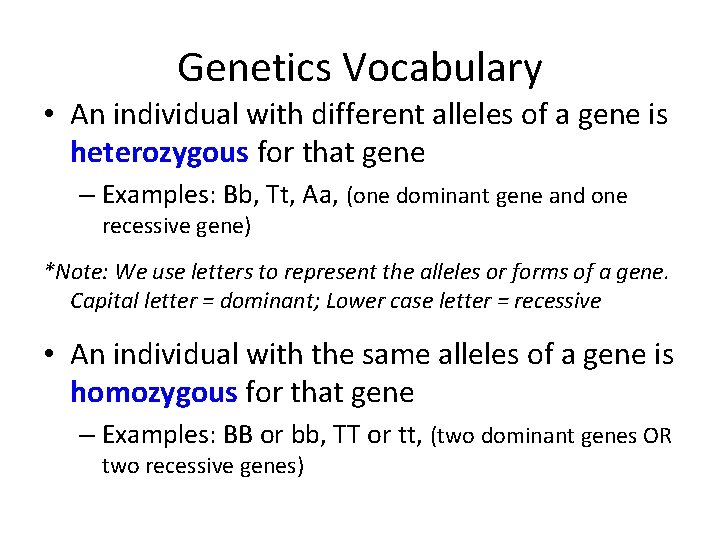 Genetics Vocabulary

• An individual with different alleles of a gene is heterozygous for that gene

– Examples: Bb, Tt, Aa, (one dominant gene and one recessive gene)

*Note: We use letters to represent the alleles or forms of a gene. Capital letter = dominant; Lower case letter = recessive

• An individual with the same alleles of a gene is homozygous for that gene

– Examples: BB or bb, TT or tt, (two dominant genes OR two recessive genes)